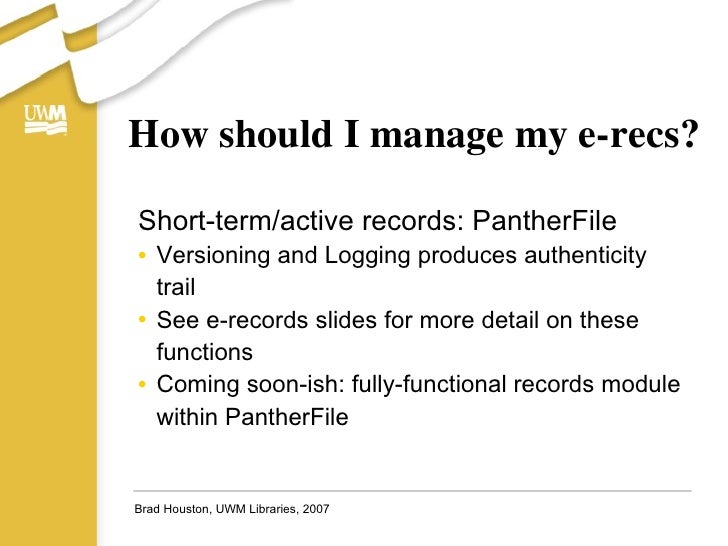 UWM

How should I manage my e-recs?

Short-term/active records: PantherFile

• Versioning and Logging produces authenticity trail
• See e-records slides for more detail on these functions
• Coming soon-ish: fully-functional records module within PantherFile

Brad Houston, UWM Libraries, 2007